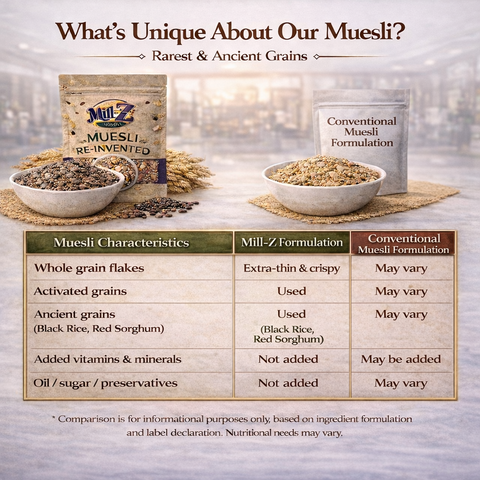 What's Unique About Our Muesli?

Rarest & Ancient Grains

Mill-Z

MUESLI RE-INVENTED

Conventional Muesli Formulation

| Muesli Characteristics | Mill-Z Formulation | Conventional Muesli Formulation |
|---|---|---|
| Whole grain flakes | Extra-thin & crispy | May vary |
| Activated grains | Used | May vary |
| Ancient grains (Black Rice, Red Sorghum) | Used (Black Rice, Red Sorghum) | May vary |
| Added vitamins & minerals | Not added | May be added |
| Oil / sugar / preservatives | Not added | May vary |

* Comparison is for informational purposes only, based on ingredient formulation and label declaration. Nutritional needs may vary.